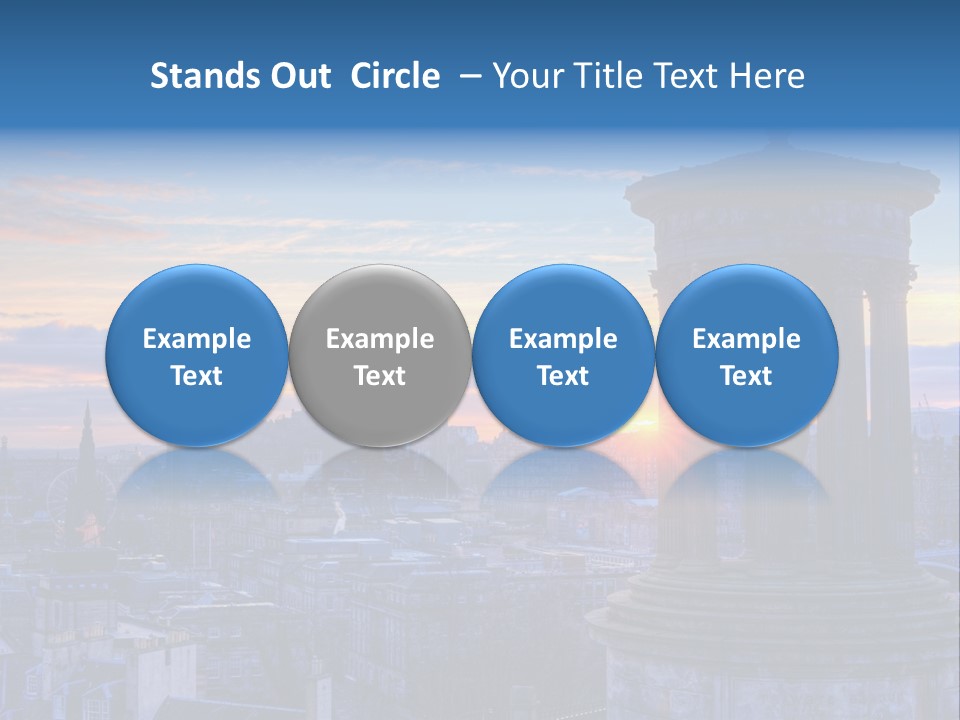 Stands Out Circle – Your Title Text Here

Example Text

Example Text

Example Text

Example Text